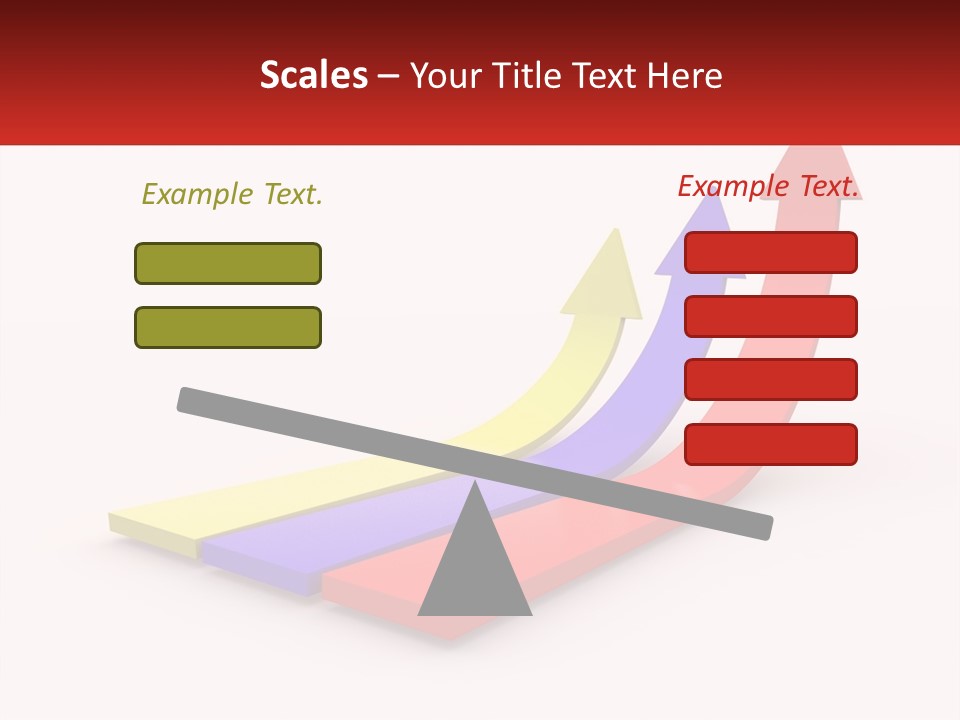 Scales – Your Title Text Here

Example Text.

Example Text.